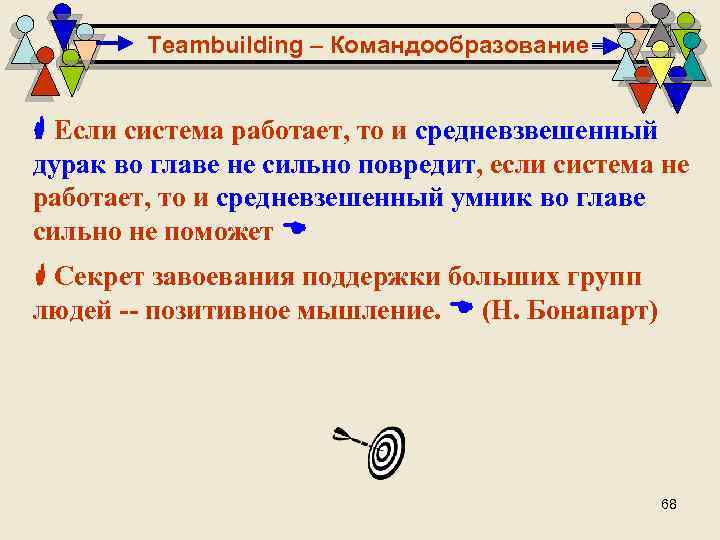 Teambuilding – Командообразование

Если система работает, то и средневзвешенный дурак во главе не сильно повредит, если система не работает, то и средневзешенный умник во главе сильно не поможет

Секрет завоевания поддержки больших групп людей -- позитивное мышление. (Н. Бонапарт)

68